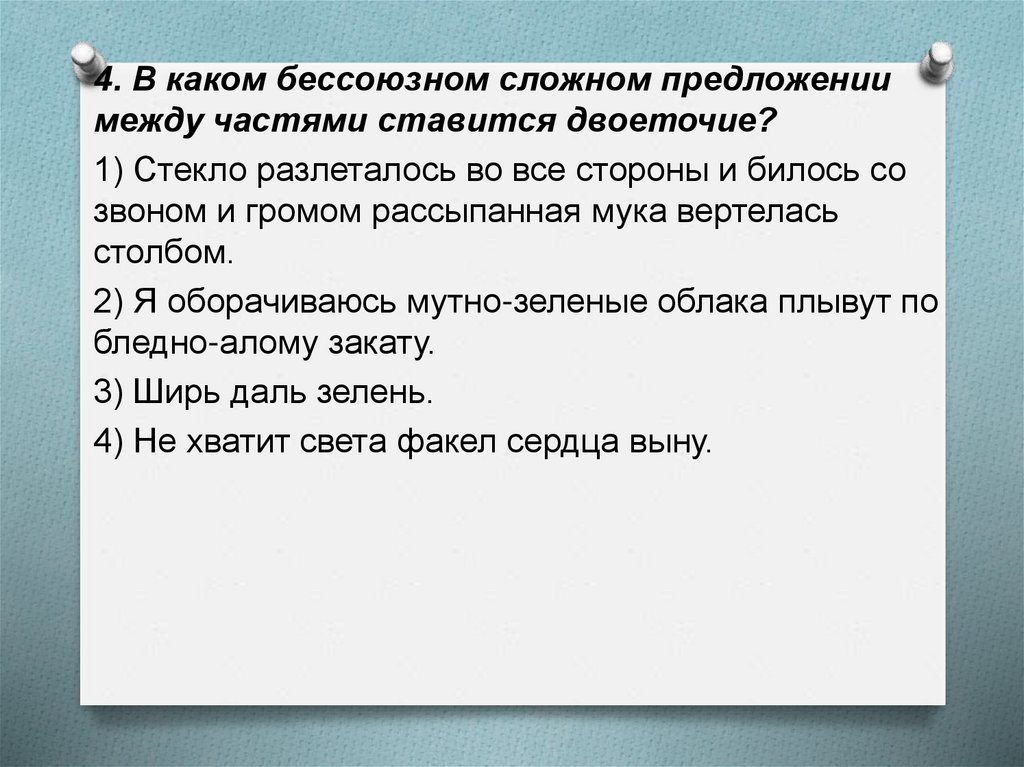 4. В каком бессоюзном сложном предложении между частями ставится двоеточие?

1) Стекло разлеталось во все стороны и билось со звоном и громом рассыпанная мука вертелась столбом.

2) Я оборачиваюсь мутно-зеленые облака плывут по бледно-алому закату.

3) Ширь даль зелень.

4) Не хватит света факел сердца выну.